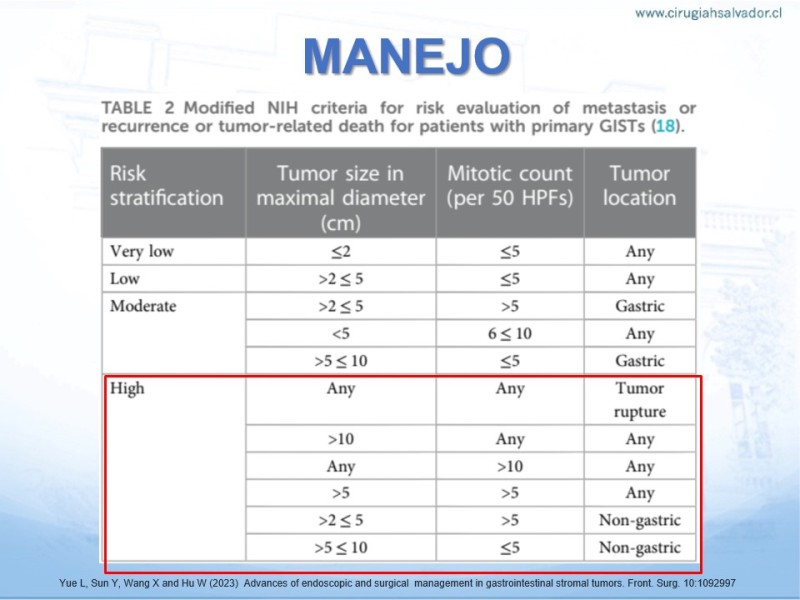 www.cirugiahsalvador.cl

MANEJO

TABLE 2 Modified NIH criteria for risk evaluation of metastasis or recurrence or tumor-related death for patients with primary GISTs (18).

| Risk stratification | Tumor size in maximal diameter (cm) | Mitotic count (per 50 HPFs) | Tumor location |
|---|---|---|---|
| Very low | $\leq 2$ | $\leq 5$ | Any |
| Low | $>2 \leq 5$ | $\leq 5$ | Any |
| Moderate | $>2 \leq 5$ | $>5$ | Gastric |
| | $<5$ | $6 \leq 10$ | Any |
| | $>5 \leq 10$ | $\leq 5$ | Gastric |
| High | Any | Any | Tumor rupture |
| | $>10$ | Any | Any |
| | Any | $>10$ | Any |
| | $>5$ | $>5$ | Any |
| | $>2 \leq 5$ | $>5$ | Non-gastric |
| | $>5 \leq 10$ | $\leq 5$ | Non-gastric |

Yue L, Sun Y, Wang X and Hu W (2023) Advances of endoscopic and surgical management in gastrointestinal stromal tumors. Front. Surg. 10:1092997